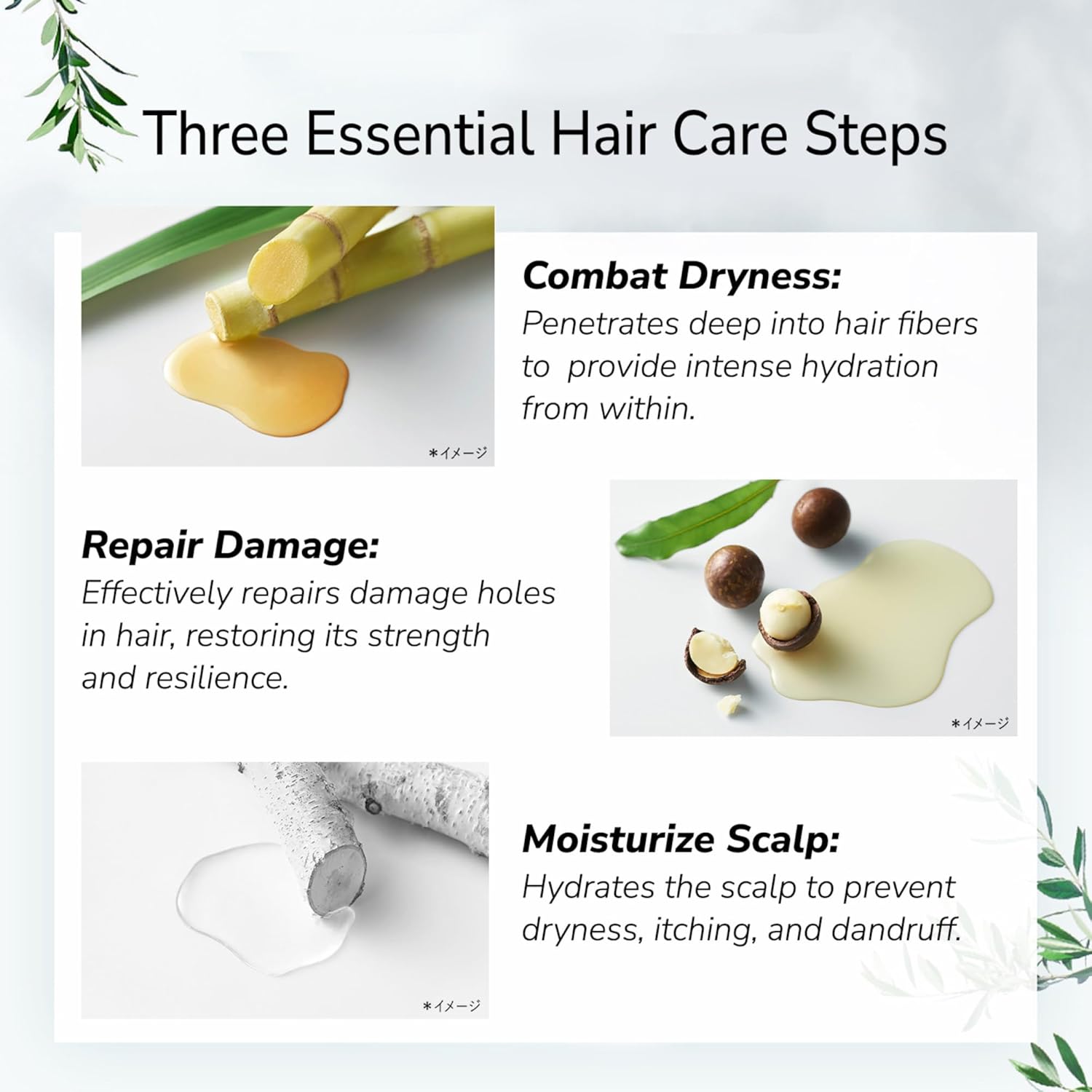 Three Essential Hair Care Steps

＊イメージ

Combat Dryness:
Penetrates deep into hair fibers to provide intense hydration from within.

Repair Damage:
Effectively repairs damage holes in hair, restoring its strength and resilience.

＊イメージ

＊イメージ

Moisturize Scalp:
Hydrates the scalp to prevent dryness, itching, and dandruff.